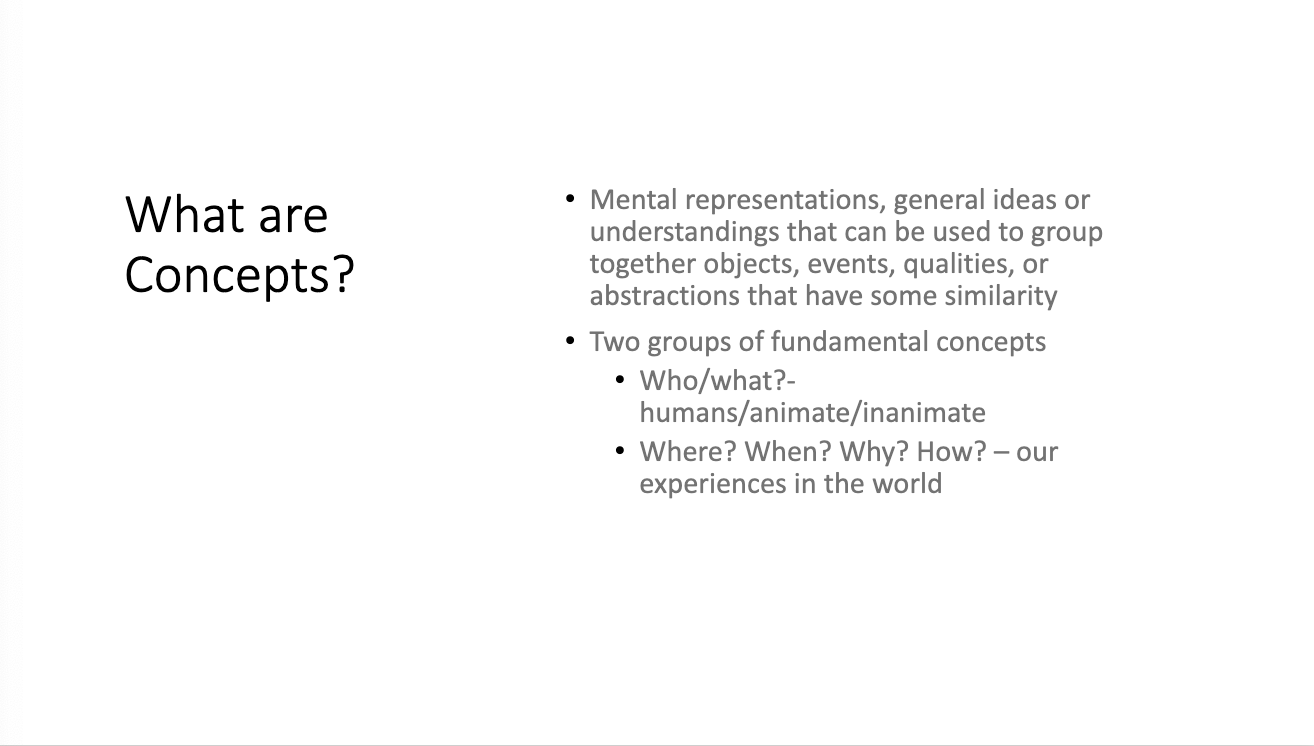 What are Concepts?

• Mental representations, general ideas or understandings that can be used to group together objects, events, qualities, or abstractions that have some similarity

• Two groups of fundamental concepts
  • Who/what?- humans/animate/inanimate
  • Where? When? Why? How? – our experiences in the world